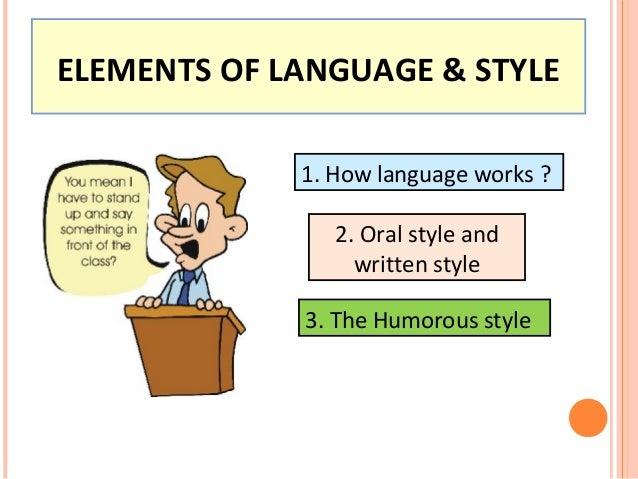 ELEMENTS OF LANGUAGE & STYLE

You mean I have to stand up and say something in front of the class?

1. How language works ?

2. Oral style and written style

3. The Humorous style